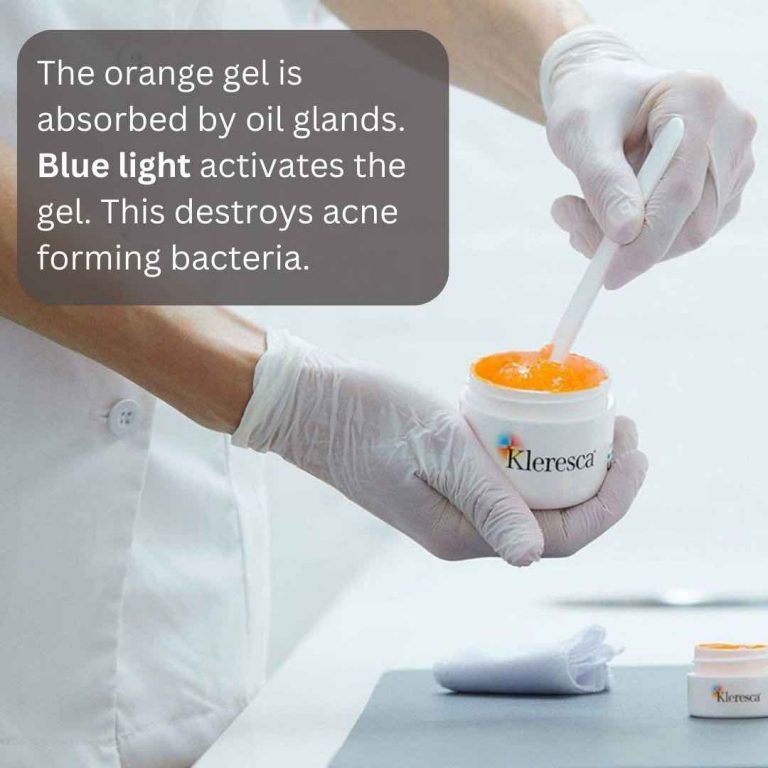 The orange gel is absorbed by oil glands. Blue light activates the gel. This destroys acne forming bacteria.

Kleresca

Kleresca